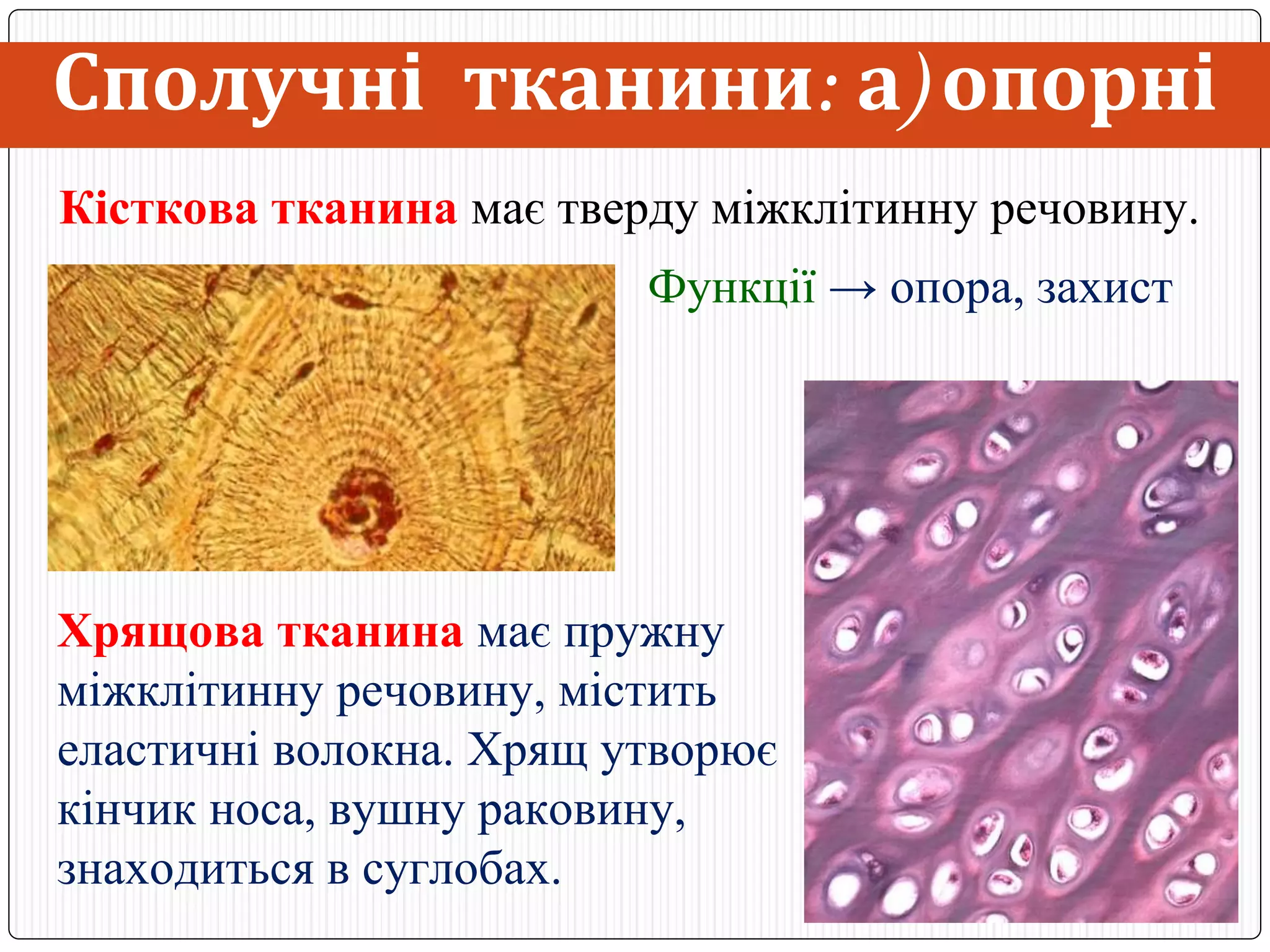 Сполучні тканини: а)опорні

Кісткова тканина має тверду міжклітинну речовину.

Функції → опора, захист

Хрящова тканина має пружну міжклітинну речовину, містить еластичні волокна. Хрящ утворює кінчик носа, вушну раковину, знаходиться в суглобах.